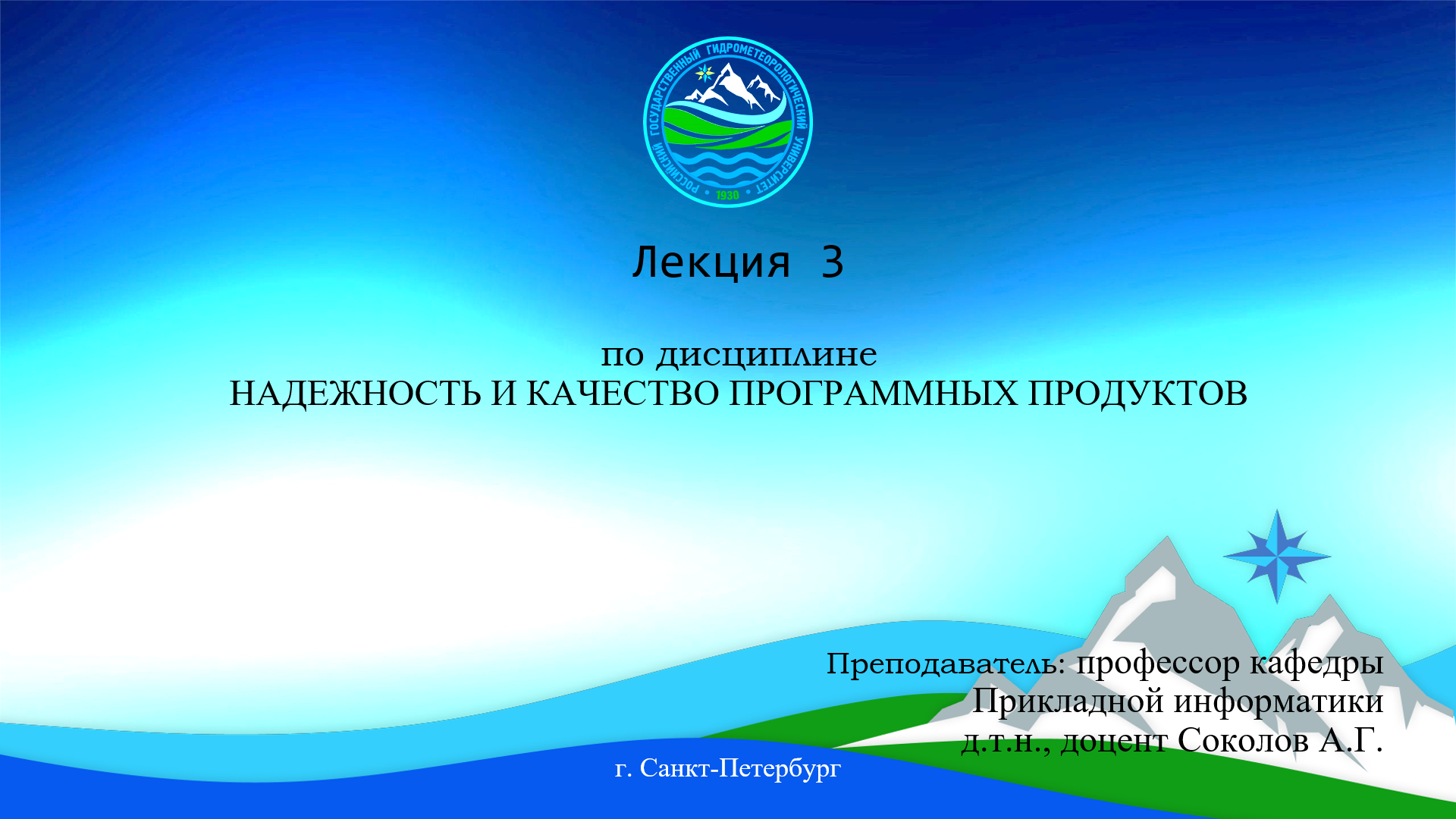 РОССИЙСКИЙ ГОСУДАРСТВЕННЫЙ ГИДРОМЕТЕОРОЛОГИЧЕСКИЙ УНИВЕРСИТЕТ
1930

Лекция 3

по дисциплине
НАДЕЖНОСТЬ И КАЧЕСТВО ПРОГРАММНЫХ ПРОДУКТОВ

Преподаватель: профессор кафедры
Прикладной информатики
д.т.н., доцент Соколов А.Г.

г. Санкт-Петербург